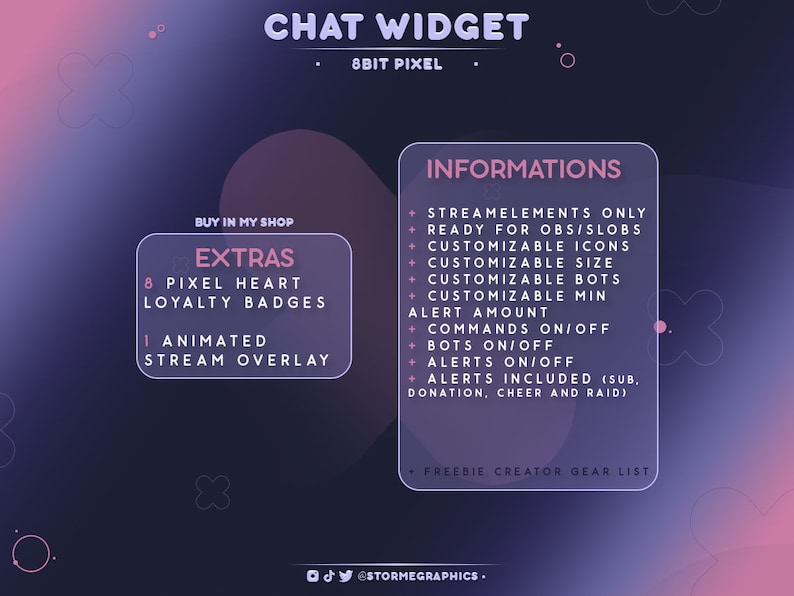 CHAT WIDGET

8BIT PIXEL

BUY IN MY SHOP

EXTRAS

8 PIXEL HEART LOYALTY BADGES

1 ANIMATED STREAM OVERLAY

INFORMATIONS

+ STREAMELEMENTS ONLY
+ READY FOR OBS/SLOBS
+ CUSTOMIZABLE ICONS
+ CUSTOMIZABLE SIZE
+ CUSTOMIZABLE BOTS
+ CUSTOMIZABLE MIN ALERT AMOUNT
+ COMMANDS ON/OFF
+ BOTS ON/OFF
+ ALERTS ON/OFF
+ ALERTS INCLUDED (SUB, DONATION, CHEER AND RAID)

+ FREEBIE CREATOR GEAR LIST

@STORMEGRAPHICS